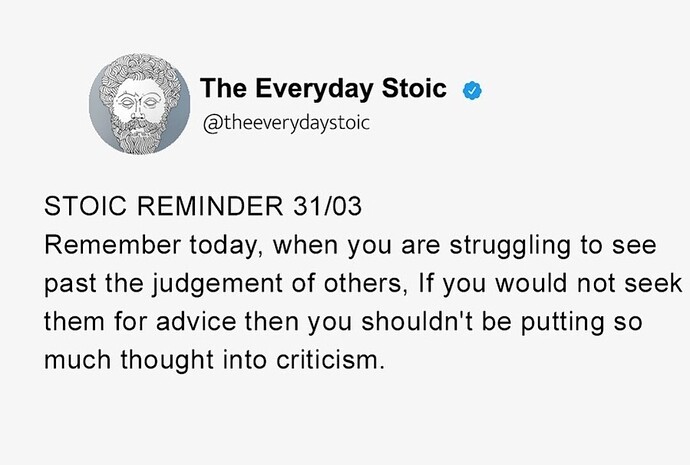 The Everyday Stoic
@theeverydaystoic

STOIC REMINDER 31/03
Remember today, when you are struggling to see past the judgement of others, If you would not seek them for advice then you shouldn't be putting so much thought into criticism.